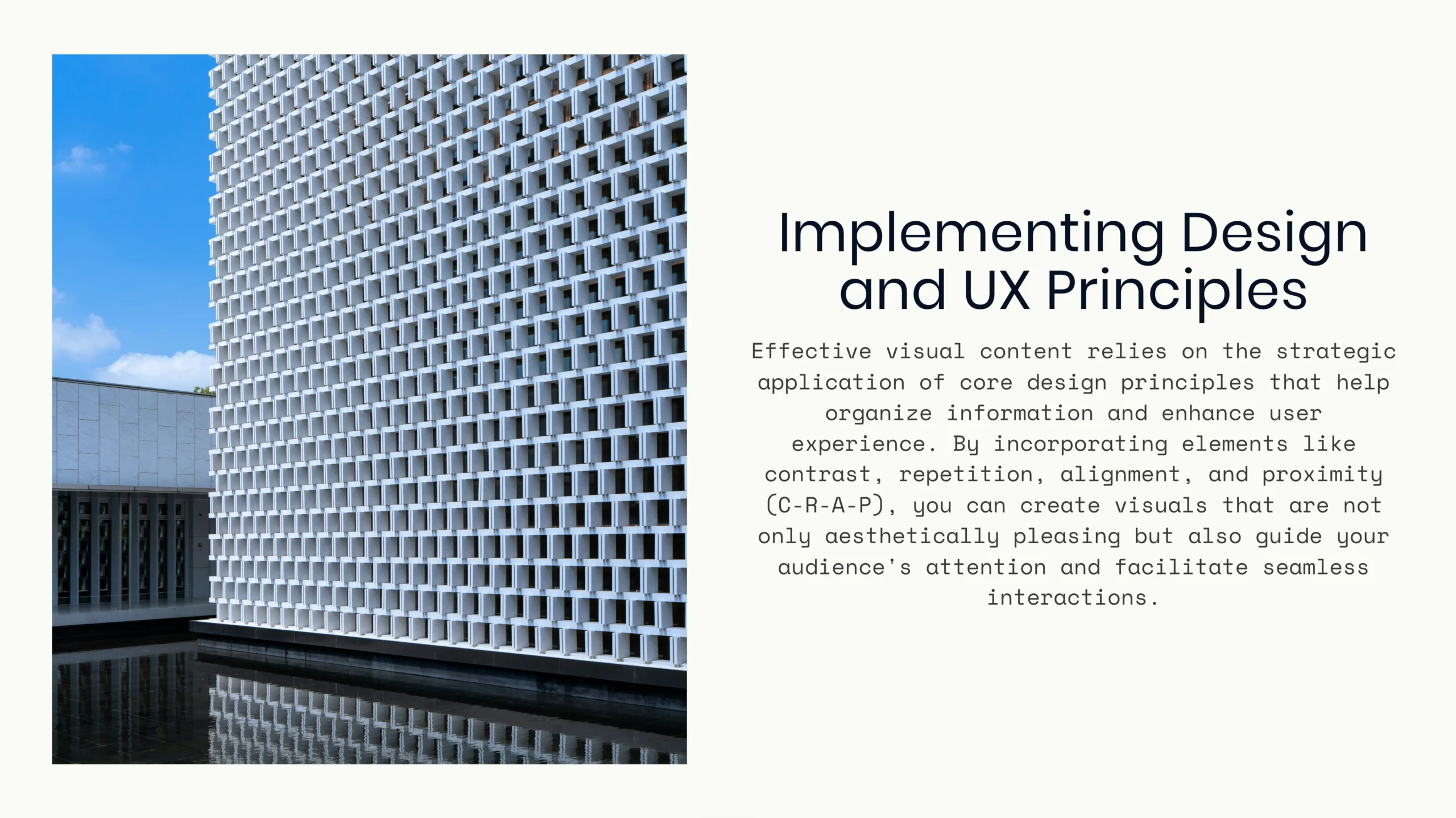 Implementing Design and UX Principles

Effective visual content relies on the strategic application of core design principles that help organize information and enhance user experience. By incorporating elements like contrast, repetition, alignment, and proximity (C-R-A-P), you can create visuals that are not only aesthetically pleasing but also guide your audience's attention and facilitate seamless interactions.